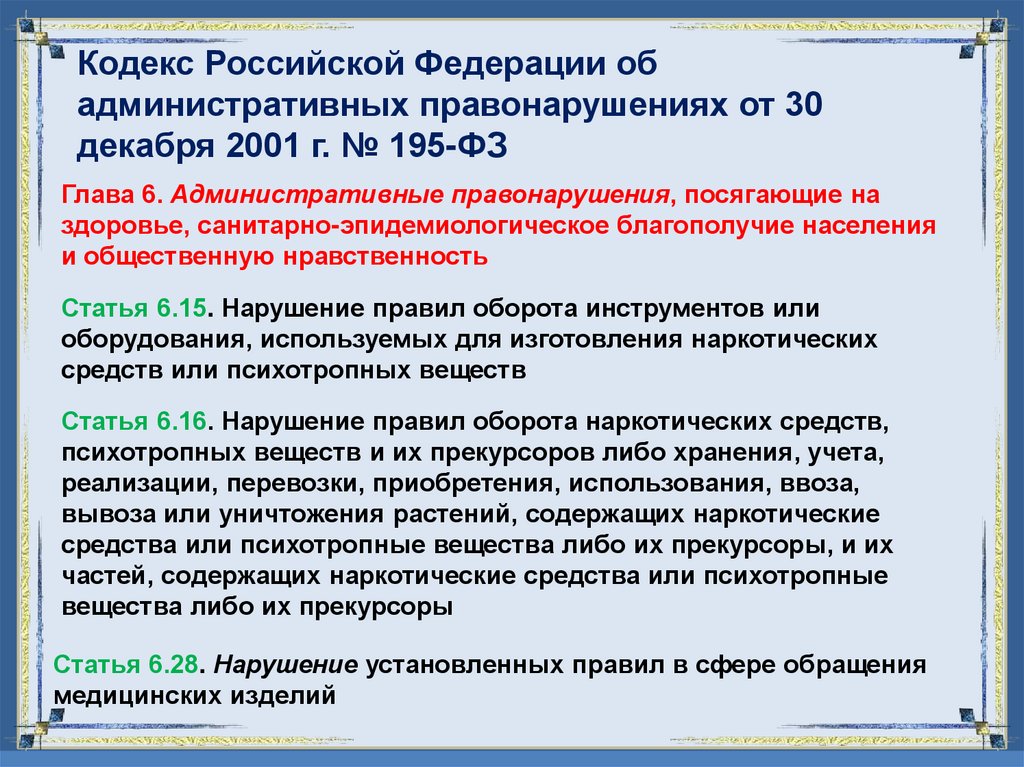 Кодекс Российской Федерации об административных правонарушениях от 30 декабря 2001 г. № 195-ФЗ

Глава 6. Административные правонарушения, посягающие на здоровье, санитарно-эпидемиологическое благополучие населения и общественную нравственность

Статья 6.15. Нарушение правил оборота инструментов или оборудования, используемых для изготовления наркотических средств или психотропных веществ

Статья 6.16. Нарушение правил оборота наркотических средств, психотропных веществ и их прекурсоров либо хранения, учета, реализации, перевозки, приобретения, использования, ввоза, вывоза или уничтожения растений, содержащих наркотические средства или психотропные вещества либо их прекурсоры, и их частей, содержащих наркотические средства или психотропные вещества либо их прекурсоры

Статья 6.28. Нарушение установленных правил в сфере обращения медицинских изделий